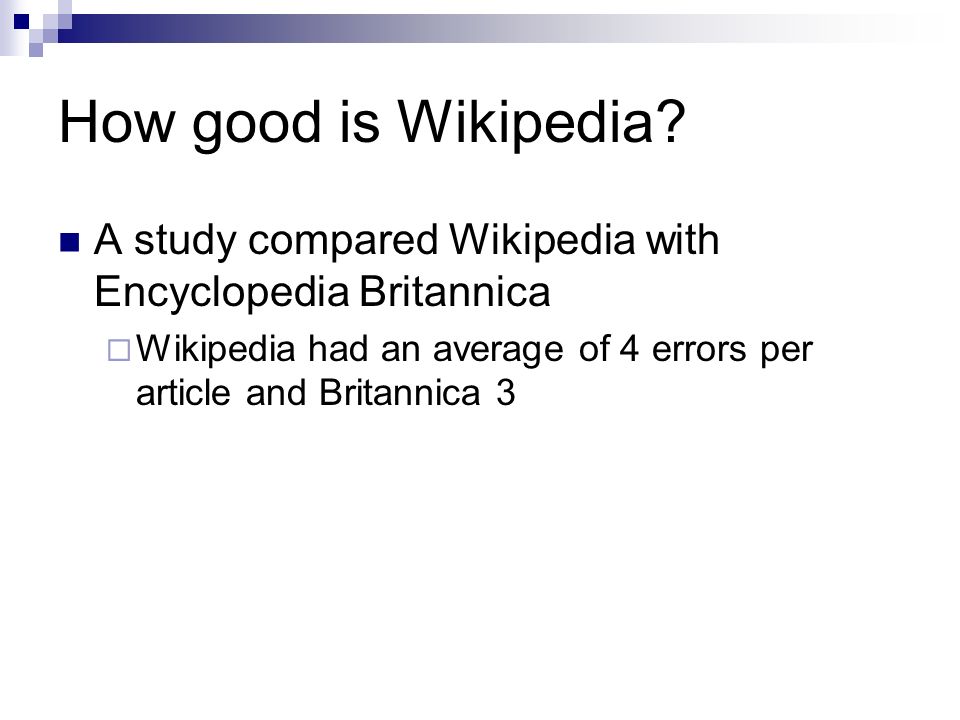 How good is Wikipedia?

A study compared Wikipedia with Encyclopedia Britannica

Wikipedia had an average of 4 errors per article and Britannica 3